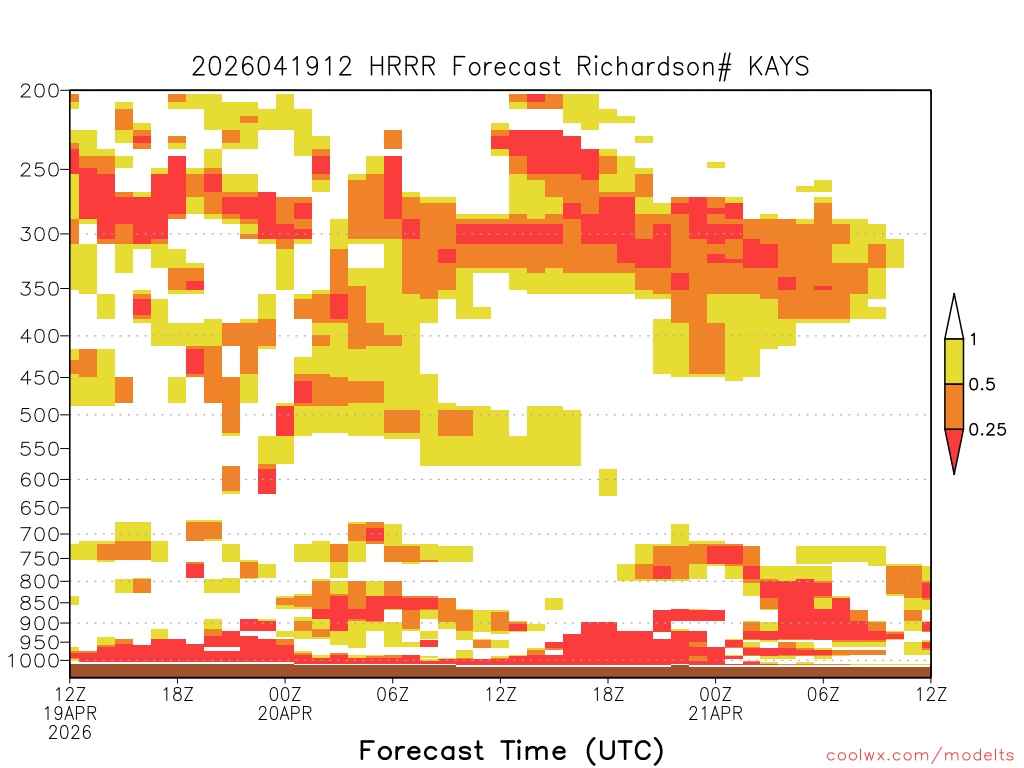 2026041912 HRRR Forecast Richardson# KAYS

200
250
300
350
400
450
500
550
600
650
700
750
800
850
900
950
1000

1
0.5
0.25

12Z 19APR 2026
18Z
00Z 20APR
06Z
12Z
18Z
00Z 21APR
06Z
12Z

Forecast Time (UTC)

coolwx.com/modelts